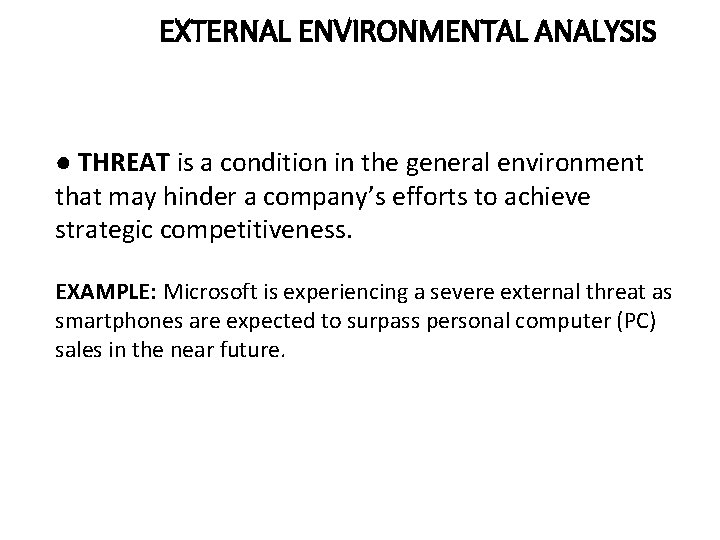 EXTERNAL ENVIRONMENTAL ANALYSIS

● THREAT is a condition in the general environment that may hinder a company's efforts to achieve strategic competitiveness.

EXAMPLE: Microsoft is experiencing a severe external threat as smartphones are expected to surpass personal computer (PC) sales in the near future.